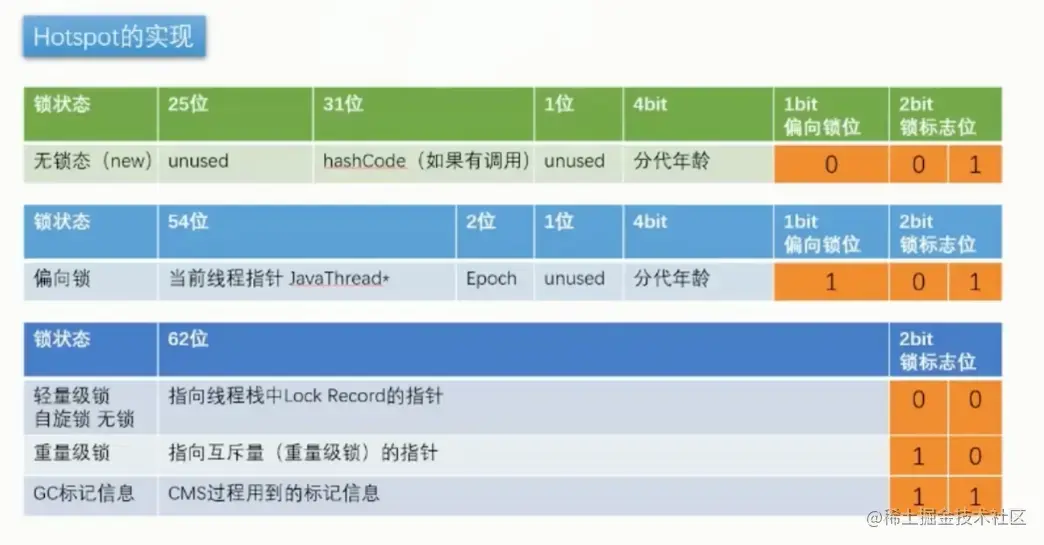 Hotspot的实现

| 锁状态 | 25位 | 31位 | 1位 | 4bit | 1bit 偏向锁位 | 2bit 锁标志位 | |
|---|---|---|---|---|---|---|---|
| 无锁态（new） | unused | hashCode（如果有调用） | unused | 分代年龄 | 0 | 0 | 1 |

| 锁状态 | 54位 | 2位 | 1位 | 4bit | 1bit 偏向锁位 | 2bit 锁标志位 | |
|---|---|---|---|---|---|---|---|
| 偏向锁 | 当前线程指针 JavaThread* | Epoch | unused | 分代年龄 | 1 | 0 | 1 |

| 锁状态 | 62位 | 2bit 锁标志位 | |
|---|---|---|---|
| 轻量级锁 自旋锁 无锁 | 指向线程栈中Lock Record的指针 | 0 | 0 |
| 重量级锁 | 指向互斥量（重量级锁）的指针 | 1 | 0 |
| GC标记信息 | CMS过程用到的标记信息 | 1 | 1 |

@稀土掘金技术社区